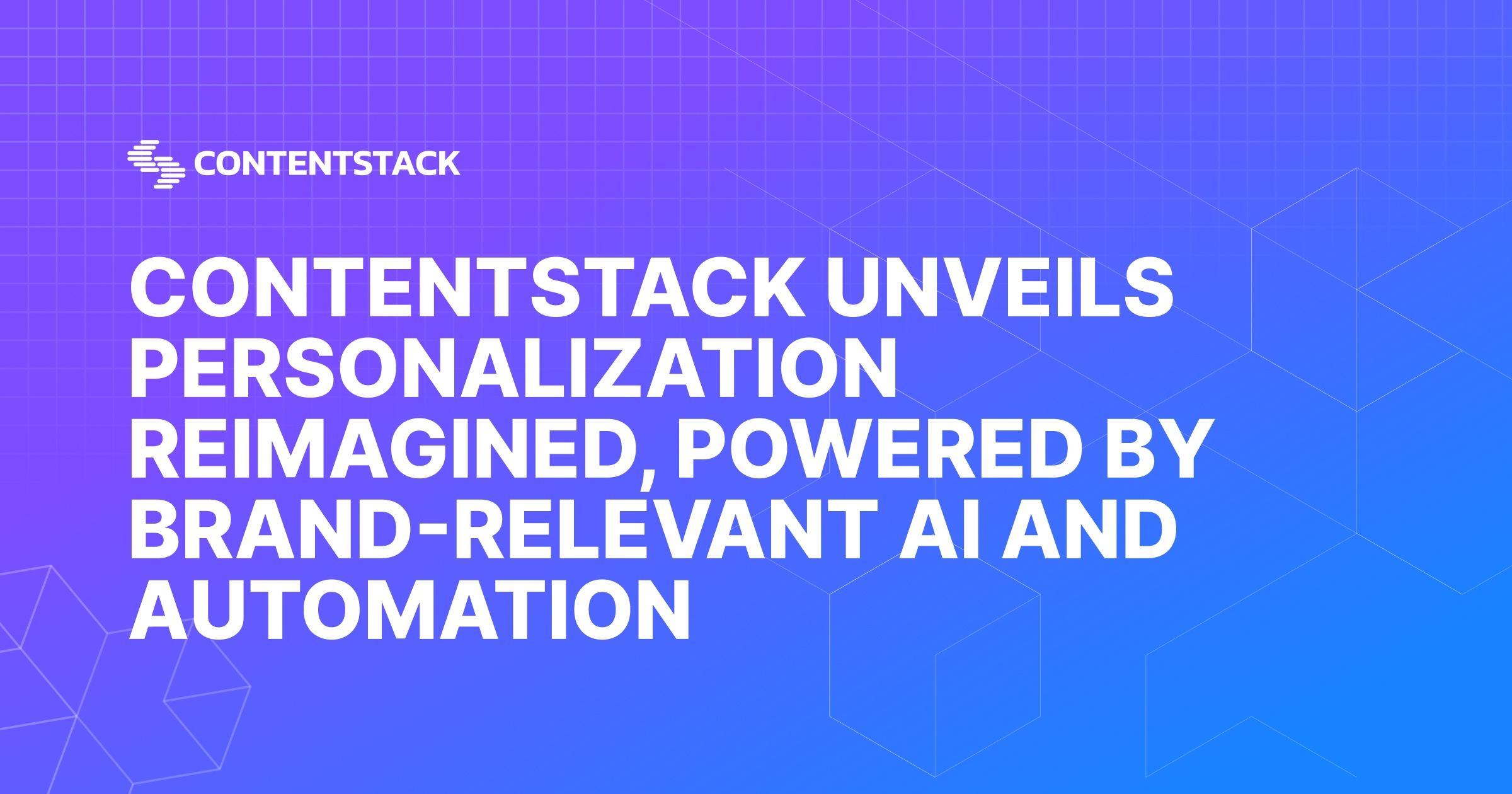 CONTENTSTACK

CONTENTSTACK UNVEILS PERSONALIZATION REIMAGINED, POWERED BY BRAND-RELEVANT AI AND AUTOMATION